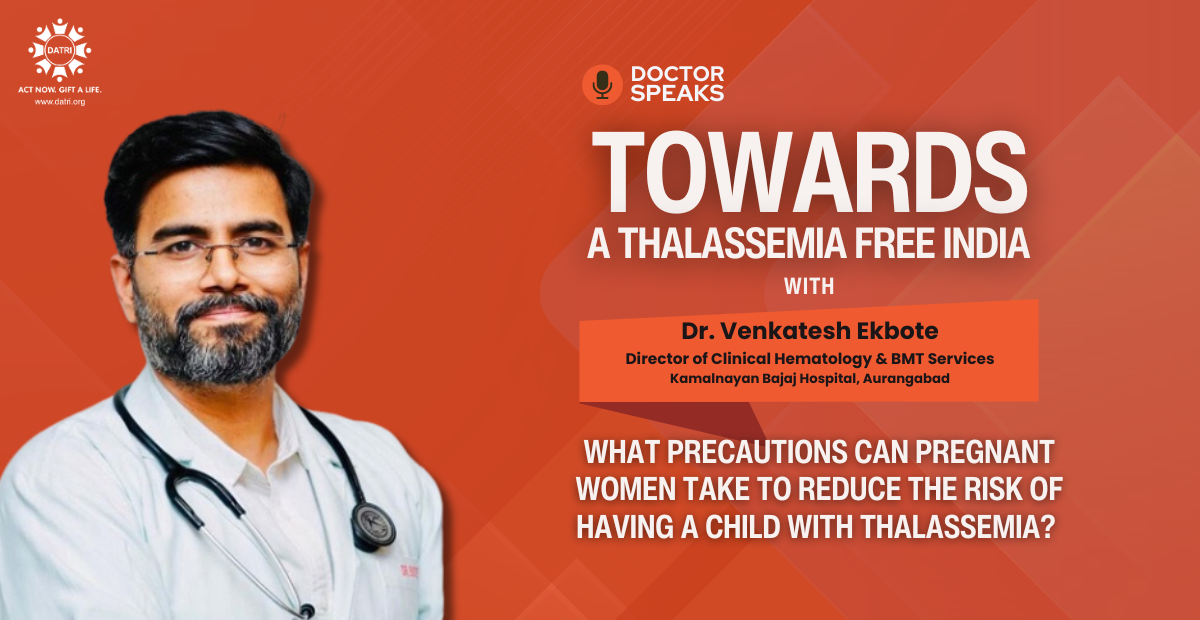 DATRI
ACT NOW. GIFT A LIFE.
www.datri.org

DOCTOR SPEAKS

TOWARDS
A THALASSEMIA FREE INDIA
WITH

Dr. Venkatesh Ekbote
Director of Clinical Hematology & BMT Services
Kamalnayan Bajaj Hospital, Aurangabad

WHAT PRECAUTIONS CAN PREGNANT WOMEN TAKE TO REDUCE THE RISK OF HAVING A CHILD WITH THALASSEMIA?